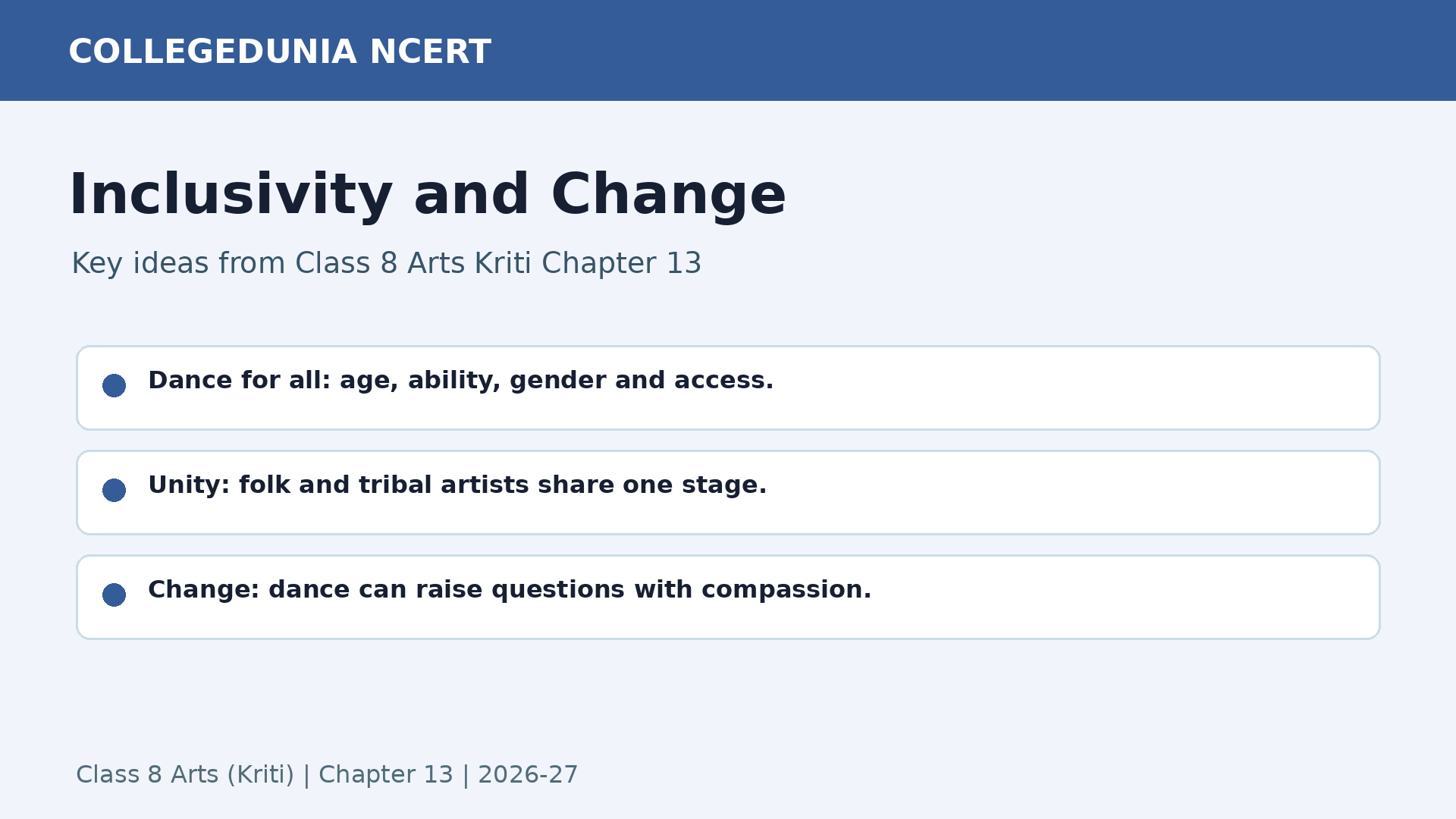 COLLEGEDUNIA NCERT

Inclusivity and Change

Key ideas from Class 8 Arts Kriti Chapter 13

• Dance for all: age, ability, gender and access.

• Unity: folk and tribal artists share one stage.

• Change: dance can raise questions with compassion.

Class 8 Arts (Kriti) | Chapter 13 | 2026-27